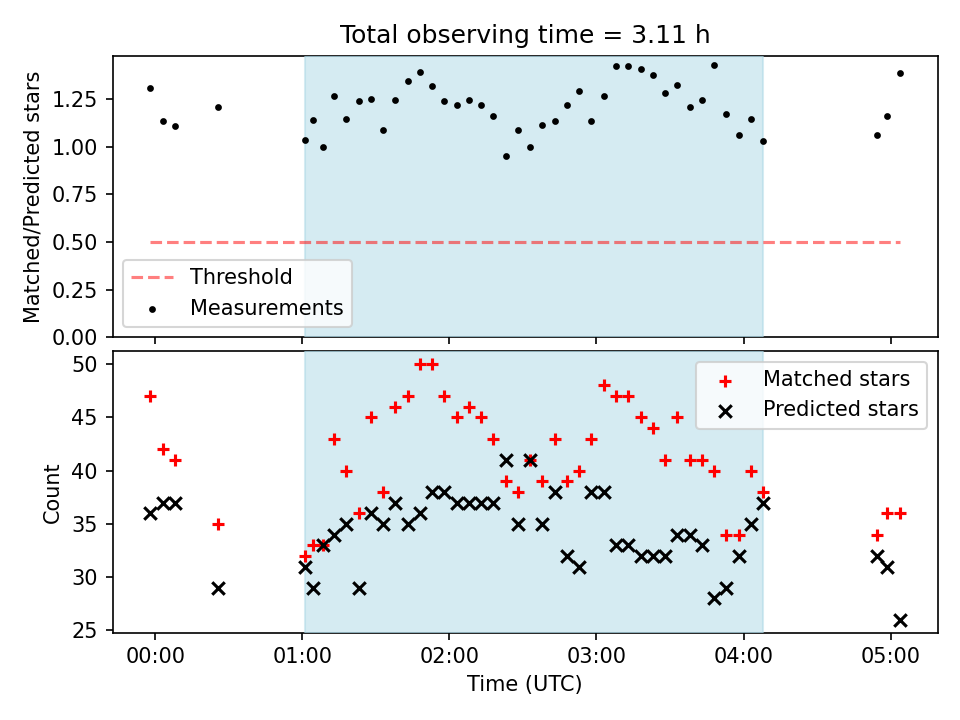 Total observing time = 3.11 h

Matched/Predicted stars

1.25
1.00
0.75
0.50
0.25
0.00

Threshold
Measurements

Count

50
45
40
35
30
25

Matched stars
Predicted stars

00:00
01:00
02:00
03:00
04:00
05:00

Time (UTC)